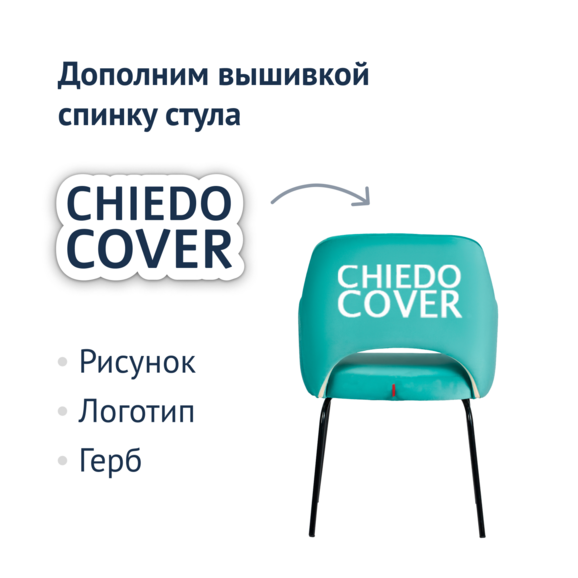 Дополним вышивкой спинку стула

CHIEDO COVER

CHIEDO COVER

• Рисунок
• Логотип
• Герб